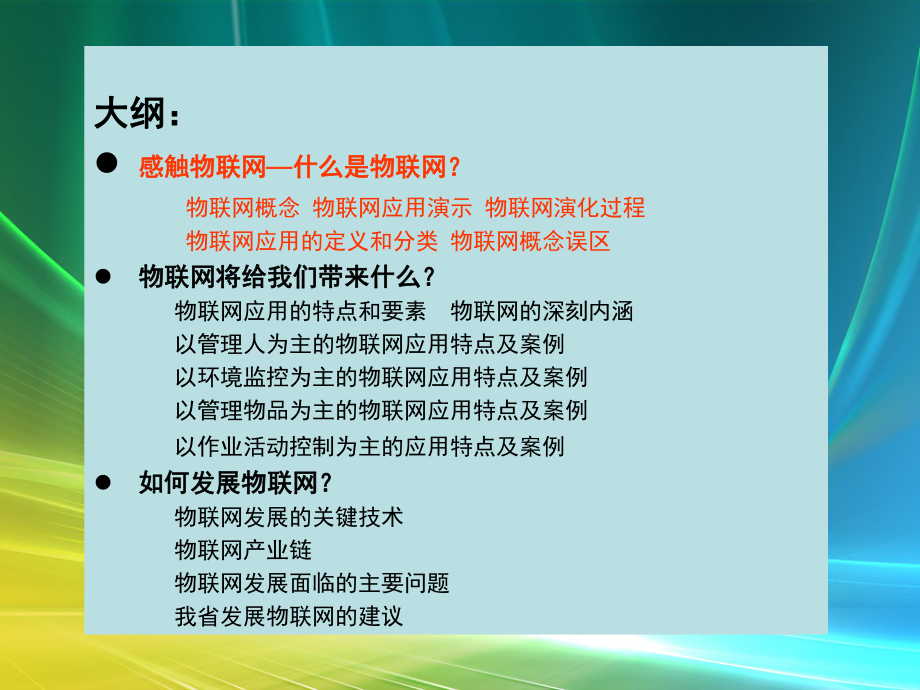 大纲：

● 感触物联网—什么是物联网？

物联网概念 物联网应用演示 物联网演化过程

物联网应用的定义和分类 物联网概念误区

● 物联网将给我们带来什么？

物联网应用的特点和要素 物联网的深刻内涵

以管理人为主的物联网应用特点及案例

以环境监控为主的物联网应用特点及案例

以管理物品为主的物联网应用特点及案例

以作业活动控制为主的应用特点及案例

● 如何发展物联网？

物联网发展的关键技术

物联网产业链

物联网发展面临的主要问题

我省发展物联网的建议